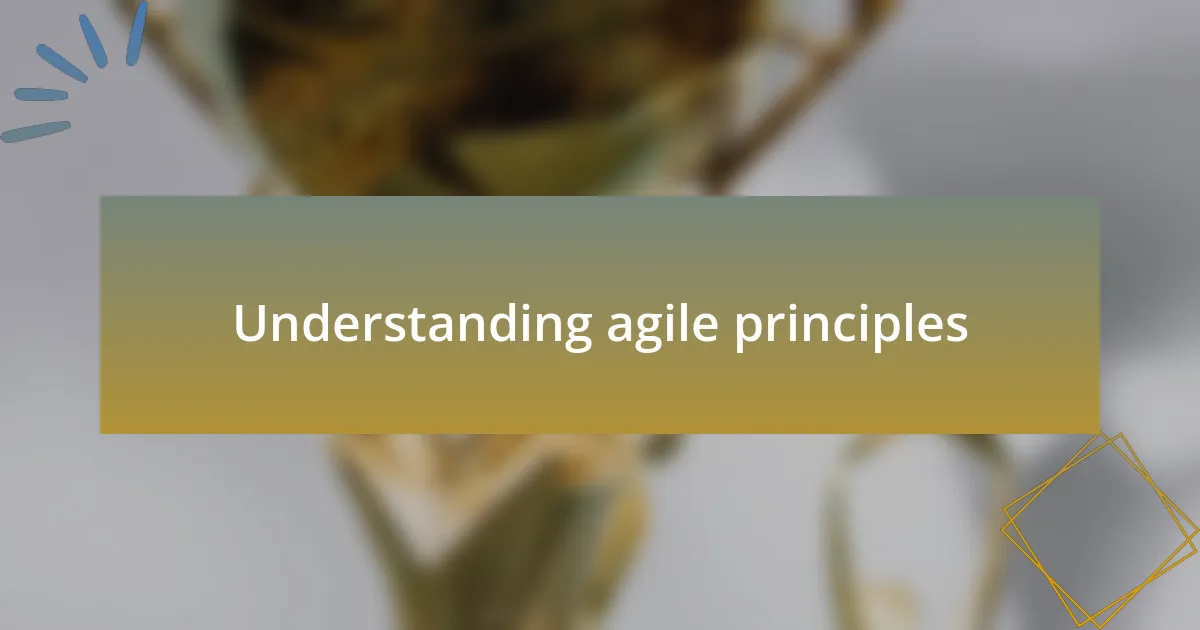 Understanding agile principles